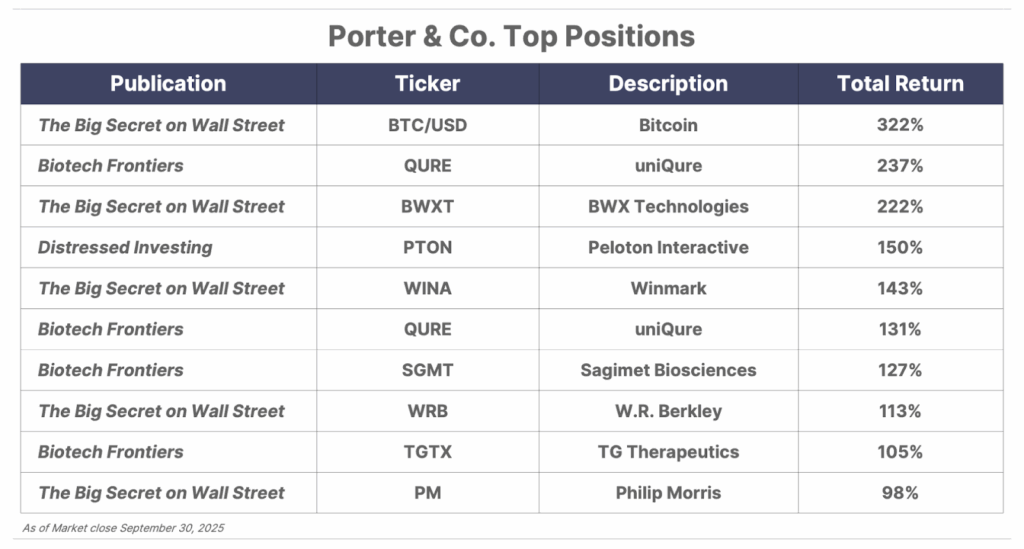 Porter & Co. Top Positions

| Publication | Ticker | Description | Total Return |
|---|---|---|---|
| The Big Secret on Wall Street | BTC/USD | Bitcoin | 322% |
| Biotech Frontiers | QURE | uniQure | 237% |
| The Big Secret on Wall Street | BWXT | BWX Technologies | 222% |
| Distressed Investing | PTON | Peloton Interactive | 150% |
| The Big Secret on Wall Street | WINA | Winmark | 143% |
| Biotech Frontiers | QURE | uniQure | 131% |
| Biotech Frontiers | SGMT | Sagimet Biosciences | 127% |
| The Big Secret on Wall Street | WRB | W.R. Berkley | 113% |
| Biotech Frontiers | TGTX | TG Therapeutics | 105% |
| The Big Secret on Wall Street | PM | Philip Morris | 98% |

As of Market close September 30, 2025